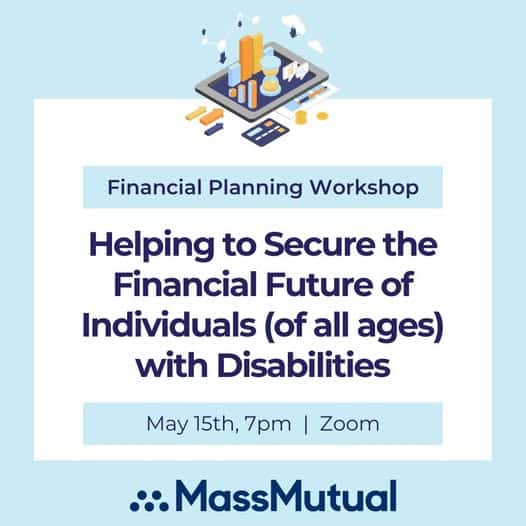 Financial Planning Workshop

Helping to Secure the Financial Future of Individuals (of all ages) with Disabilities

May 15th, 7pm | Zoom

MassMutual